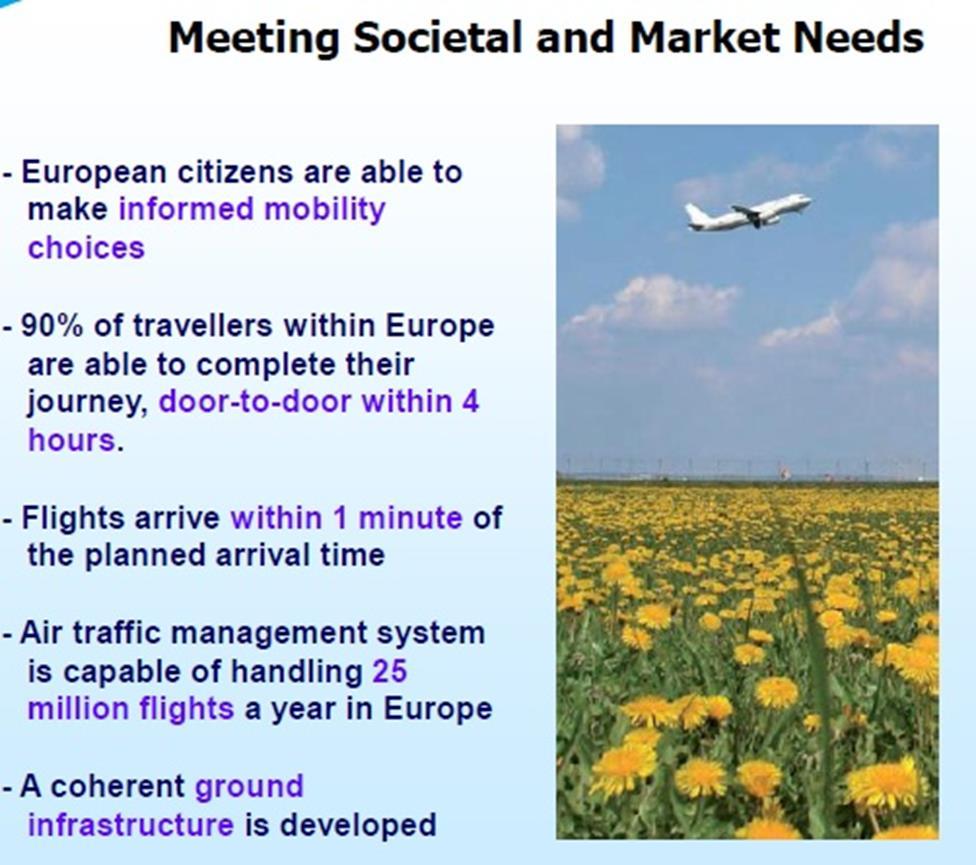 Meeting Societal and Market Needs

- European citizens are able to make informed mobility choices

- 90% of travellers within Europe are able to complete their journey, door-to-door within 4 hours.

- Flights arrive within 1 minute of the planned arrival time

- Air traffic management system is capable of handling 25 million flights a year in Europe

- A coherent ground infrastructure is developed